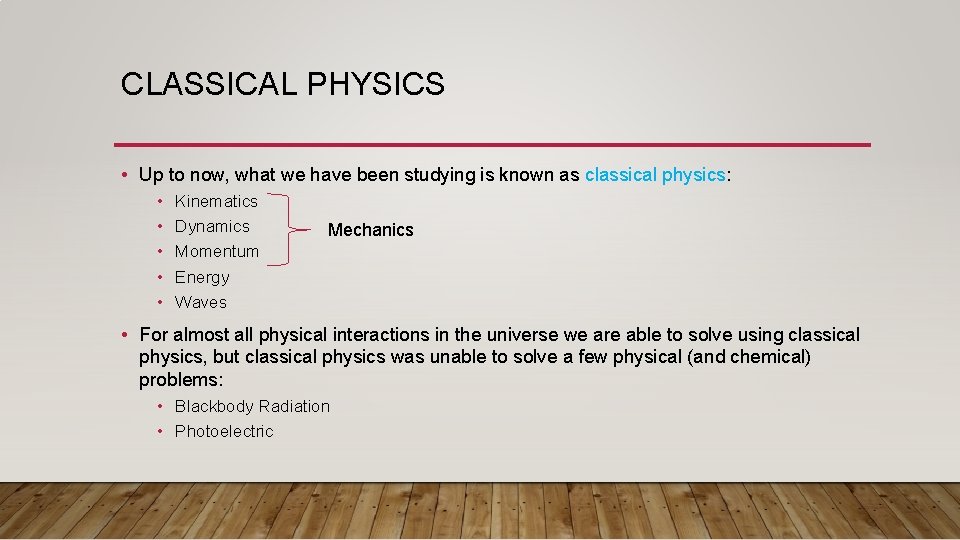 CLASSICAL PHYSICS

• Up to now, what we have been studying is known as classical physics:

• Kinematics
• Dynamics
• Momentum
• Energy
• Waves

Mechanics

• For almost all physical interactions in the universe we are able to solve using classical physics, but classical physics was unable to solve a few physical (and chemical) problems:

• Blackbody Radiation
• Photoelectric